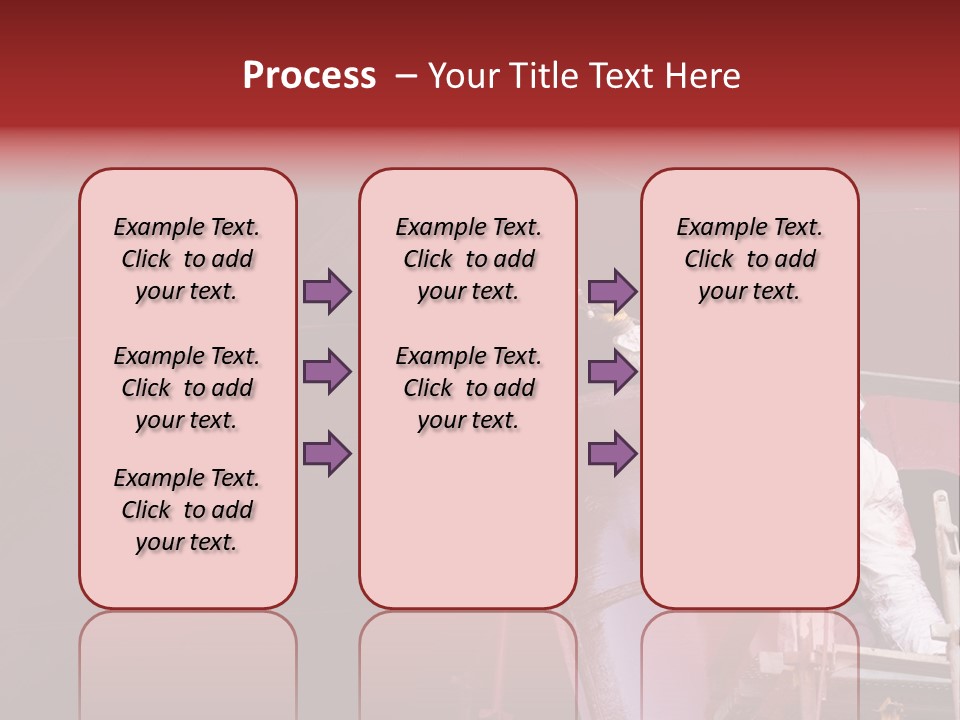 Process – Your Title Text Here

Example Text. Click to add your text.

Example Text. Click to add your text.

Example Text. Click to add your text.

Example Text. Click to add your text.

Example Text. Click to add your text.

Example Text. Click to add your text.